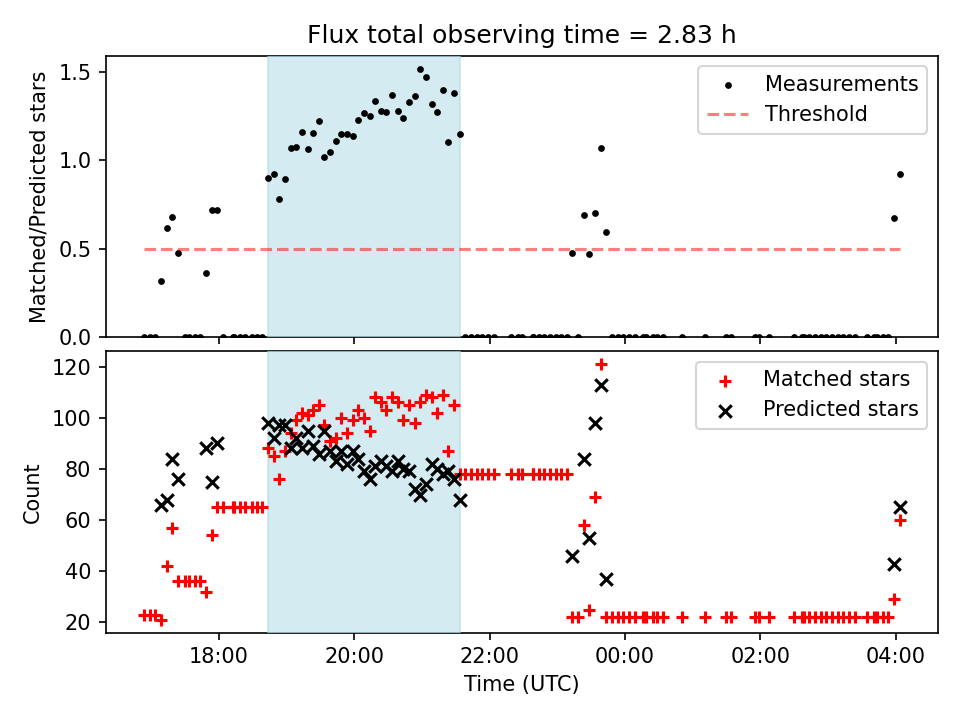 Flux total observing time = 2.83 h

Matched/Predicted stars

1.5
1.0
0.5
0.0

Measurements
Threshold

Count

120
100
80
60
40
20

Matched stars
Predicted stars

18:00
20:00
22:00
00:00
02:00
04:00

Time (UTC)